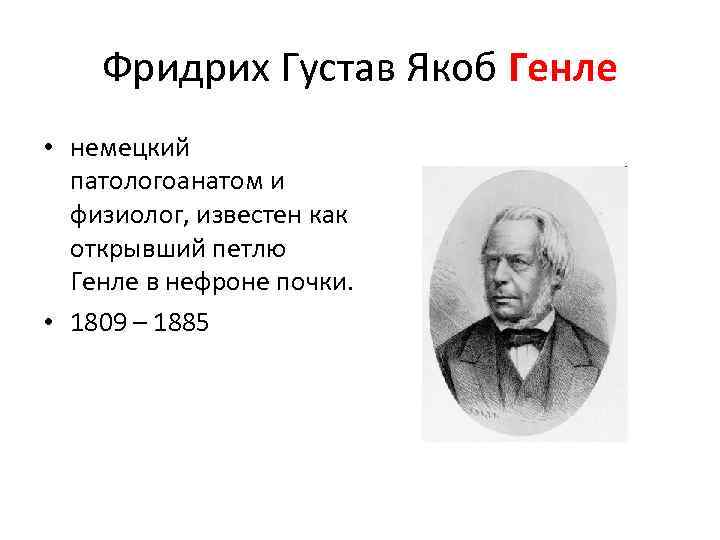 Фридрих Густав Якоб Генле

• немецкий патологоанатом и физиолог, известен как открывший петлю Генле в нефроне почки.
• 1809 – 1885